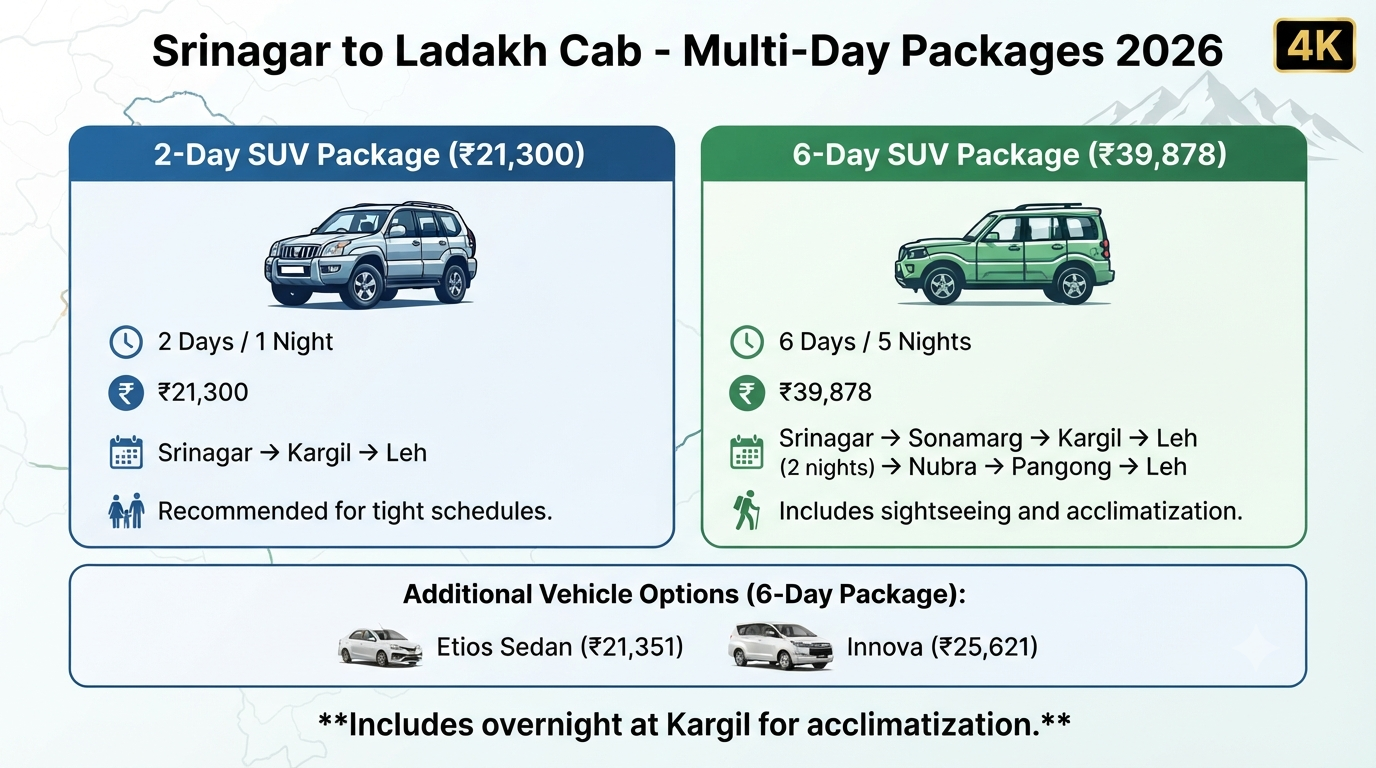 Srinagar to Ladakh Cab - Multi-Day Packages 2026

4K

2-Day SUV Package (₹21,300)

2 Days / 1 Night

₹21,300

Srinagar → Kargil → Leh

Recommended for tight schedules.

6-Day SUV Package (₹39,878)

6 Days / 5 Nights

₹39,878

Srinagar → Sonamarg → Kargil → Leh (2 nights) → Nubra → Pangong → Leh

Includes sightseeing and acclimatization.

Additional Vehicle Options (6-Day Package):

Etios Sedan (₹21,351)

Innova (₹25,621)

**Includes overnight at Kargil for acclimatization.**